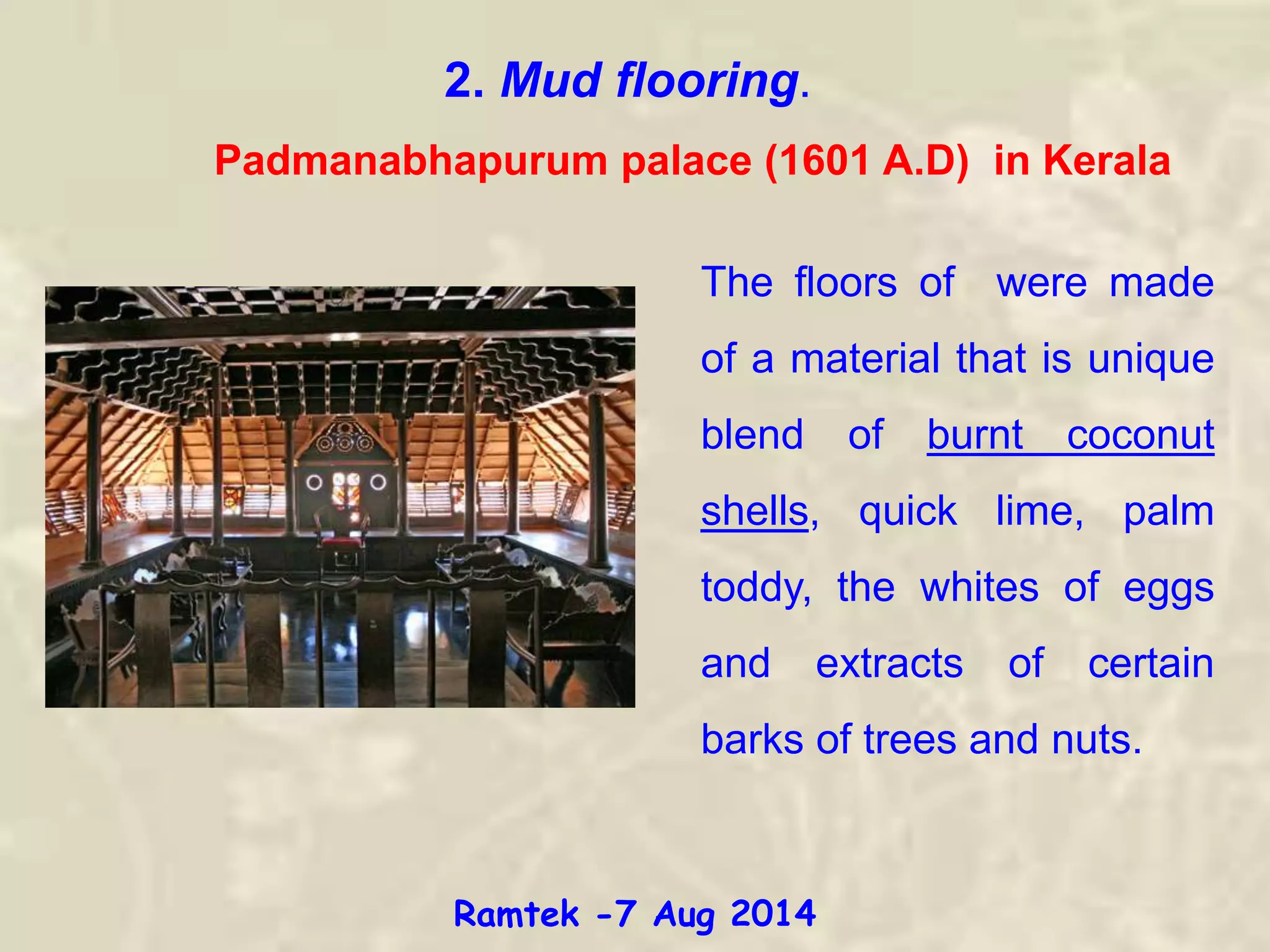 2. Mud flooring.

Padmanabhapurum palace (1601 A.D) in Kerala

The floors of were made of a material that is unique blend of burnt coconut shells, quick lime, palm toddy, the whites of eggs and extracts of certain barks of trees and nuts.

Ramtek -7 Aug 2014